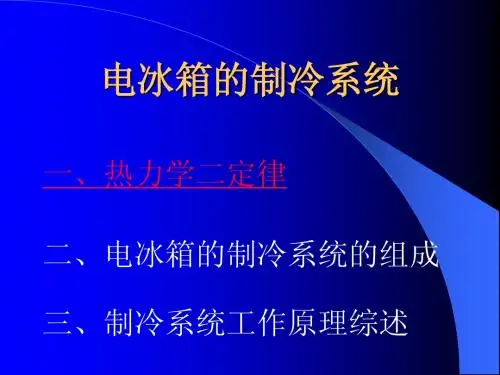 电冰箱的制冷系统

一、热力学二定律

二、电冰箱的制冷系统的组成

三、制冷系统工作原理综述